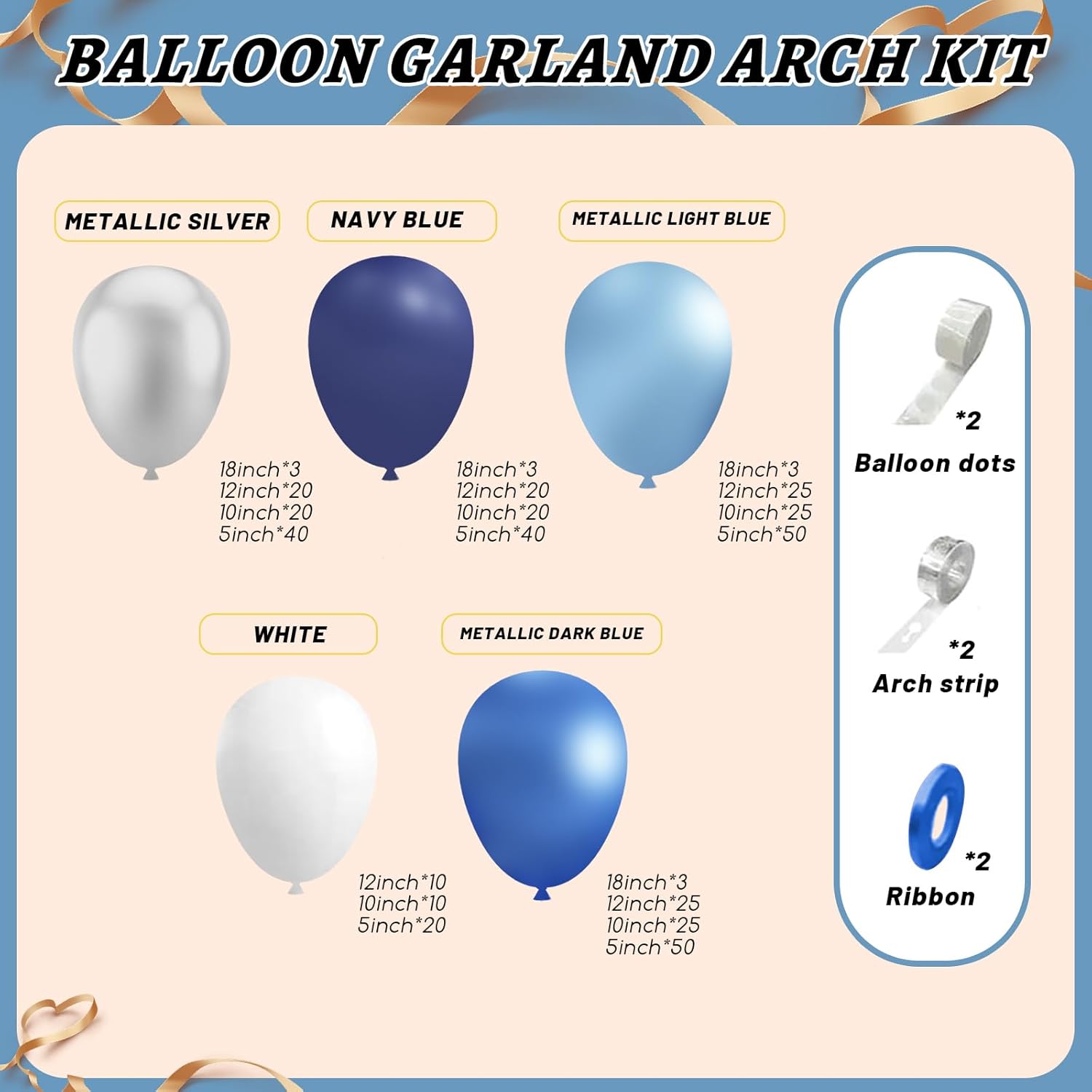 BALLOON GARLAND ARCH KIT

METALLIC SILVER

18inch*3
12inch*20
10inch*20
5inch*40

NAVY BLUE

18inch*3
12inch*20
10inch*20
5inch*40

METALLIC LIGHT BLUE

18inch*3
12inch*25
10inch*25
5inch*50

WHITE

12inch*10
10inch*10
5inch*20

METALLIC DARK BLUE

18inch*3
12inch*25
10inch*25
5inch*50

*2
Balloon dots

*2
Arch strip

*2
Ribbon